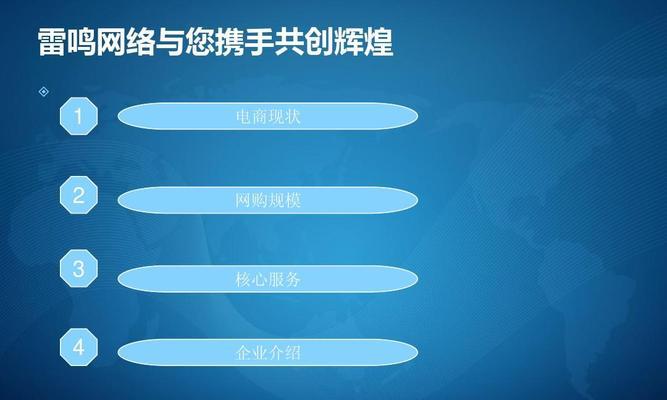 雷鸣网络与您携手共创辉煌

1 电商现状

2 网购规模

3 核心服务

4 企业介绍